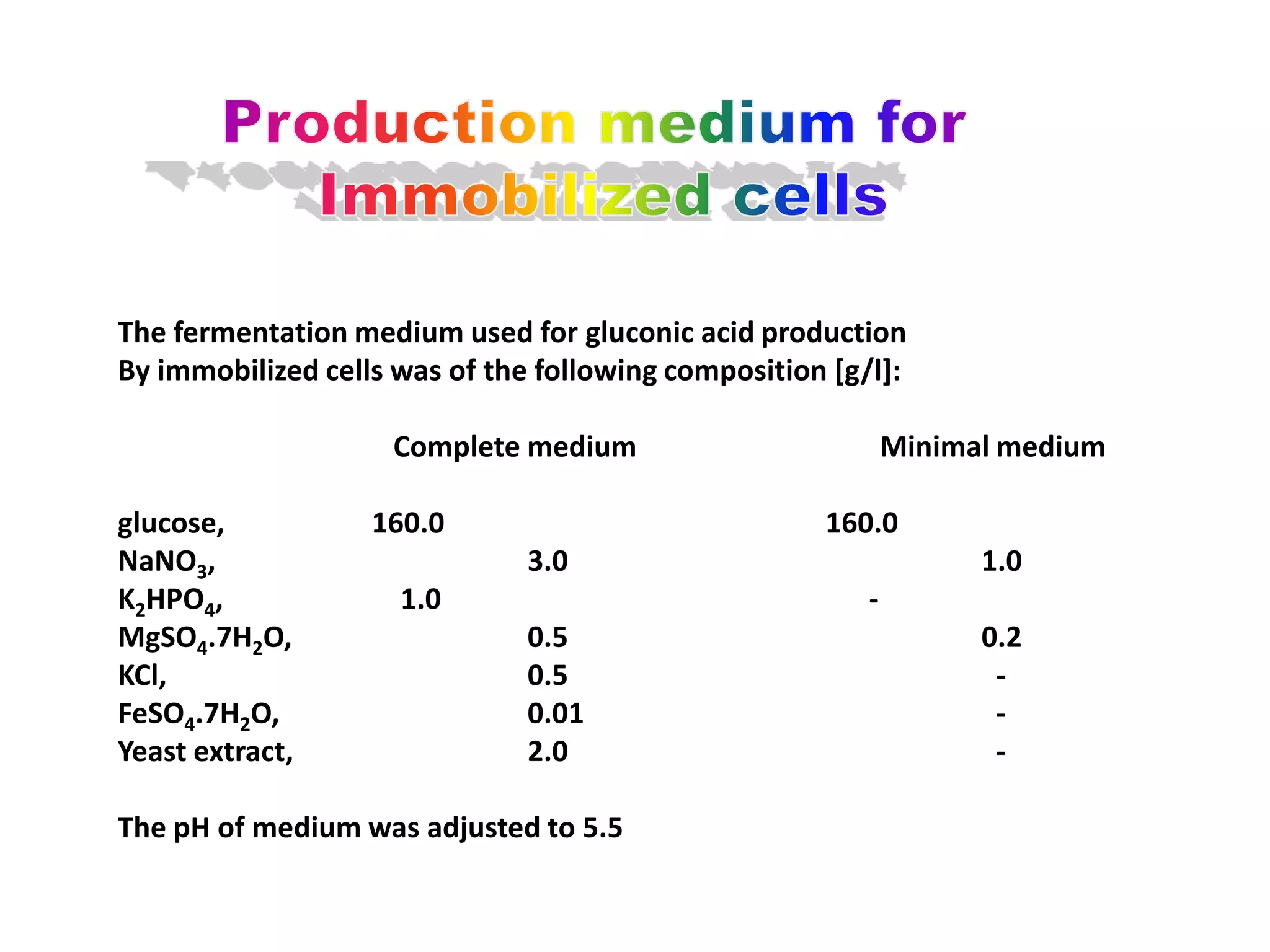 Production medium for Immobilized cells

The fermentation medium used for gluconic acid production By immobilized cells was of the following composition [g/l]:

| | Complete medium | Minimal medium |
|---|---|---|
| glucose, | 160.0 | 160.0 |
| $NaNO_3$, | 3.0 | 1.0 |
| $K_2HPO_4$, | 1.0 | - |
| $MgSO_4.7H_2O$, | 0.5 | 0.2 |
| KCl, | 0.5 | - |
| $FeSO_4.7H_2O$, | 0.01 | - |
| Yeast extract, | 2.0 | - |

The pH of medium was adjusted to 5.5